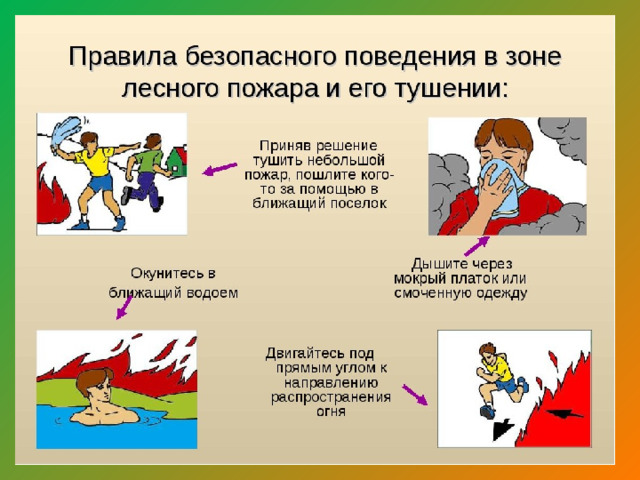 Правила безопасного поведения в зоне лесного пожара и его тушении:

Приняв решение тушить небольшой пожар, пошлите кого-то за помощью в ближащий поселок

Дышите через мокрый платок или смоченную одежду

Окунитесь в ближащий водоем

Двигайтесь под прямым углом к направлению распространения огня